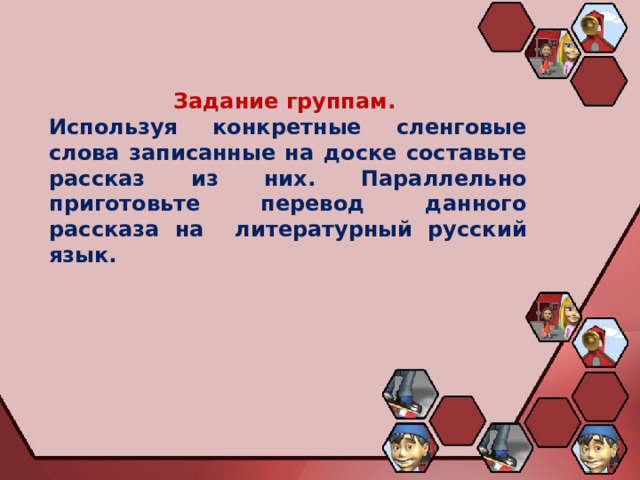 Задание группам.

Используя конкретные сленговые слова записанные на доске составьте рассказ из них. Параллельно приготовьте перевод данного рассказа на литературный русский язык.